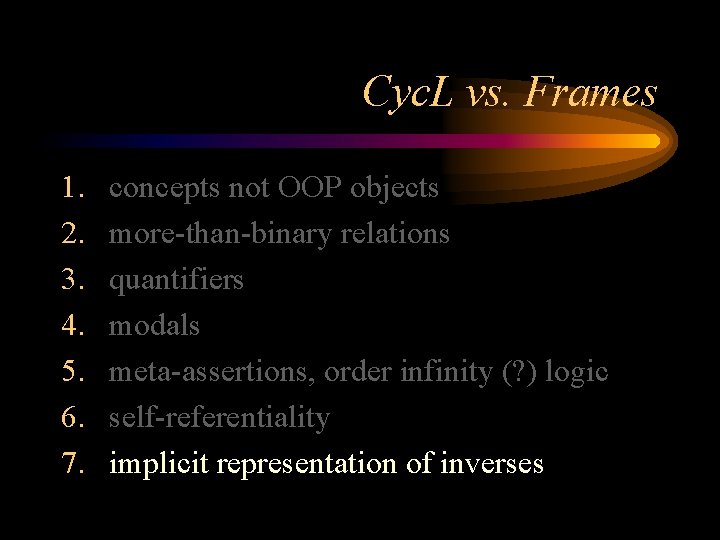 CycL vs. Frames

1. concepts not OOP objects
2. more-than-binary relations
3. quantifiers
4. modals
5. meta-assertions, order infinity (?) logic
6. self-referentiality
7. implicit representation of inverses